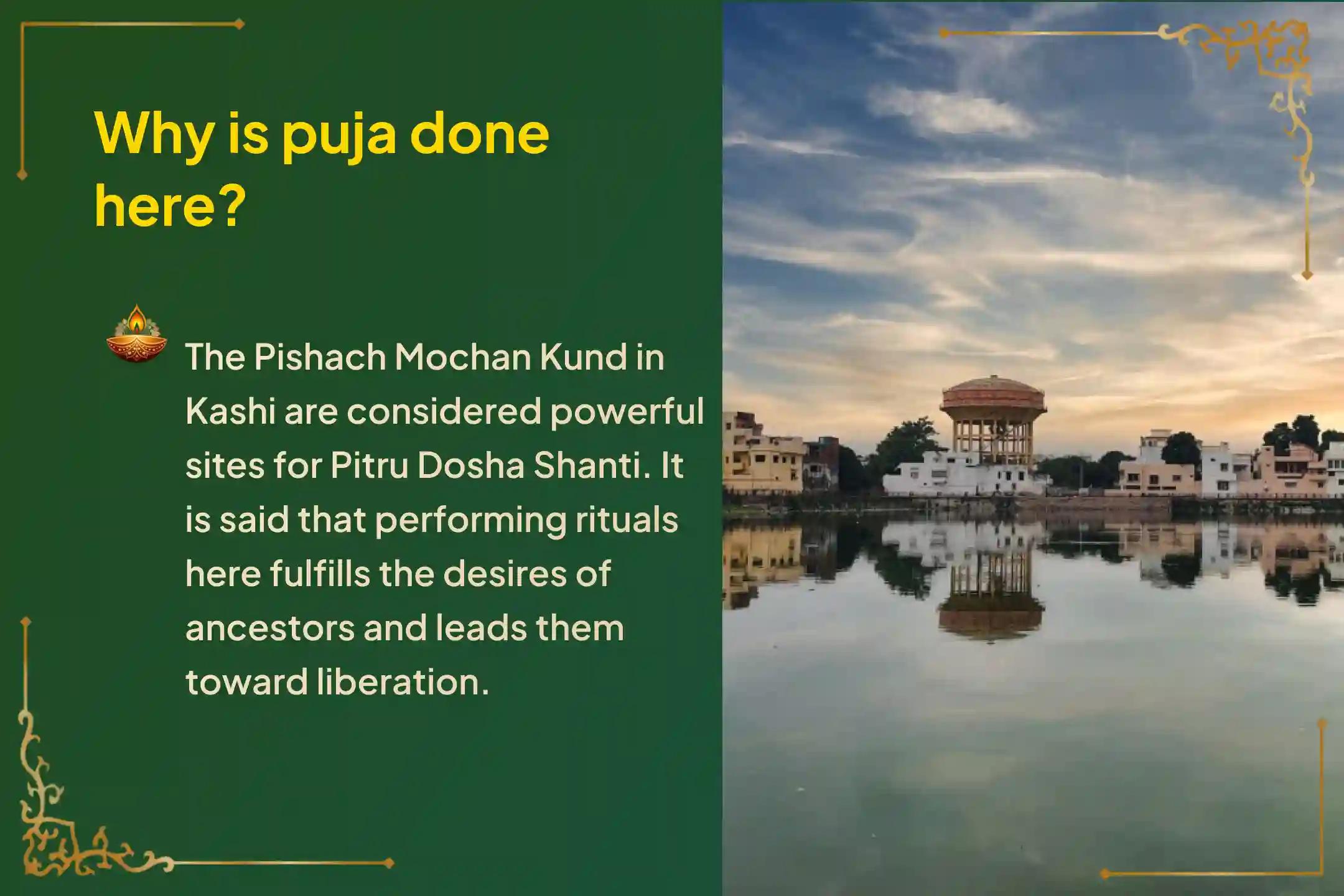 Why is puja done here?

The Pishach Mochan Kund in Kashi are considered powerful sites for Pitru Dosha Shanti. It is said that performing rituals here fulfills the desires of ancestors and leads them toward liberation.